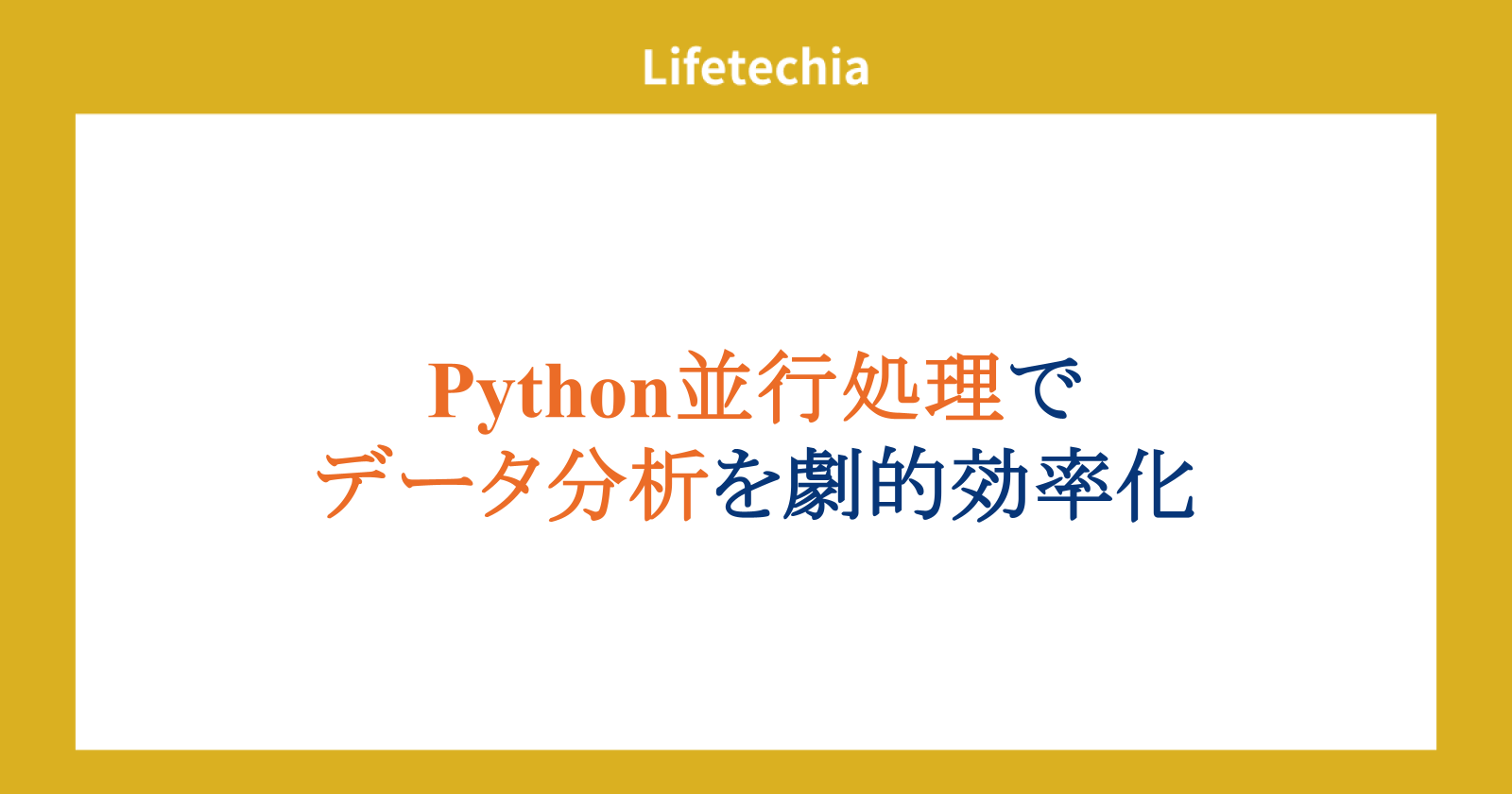 Lifetechia

Python並行処理で
データ分析を劇的効率化